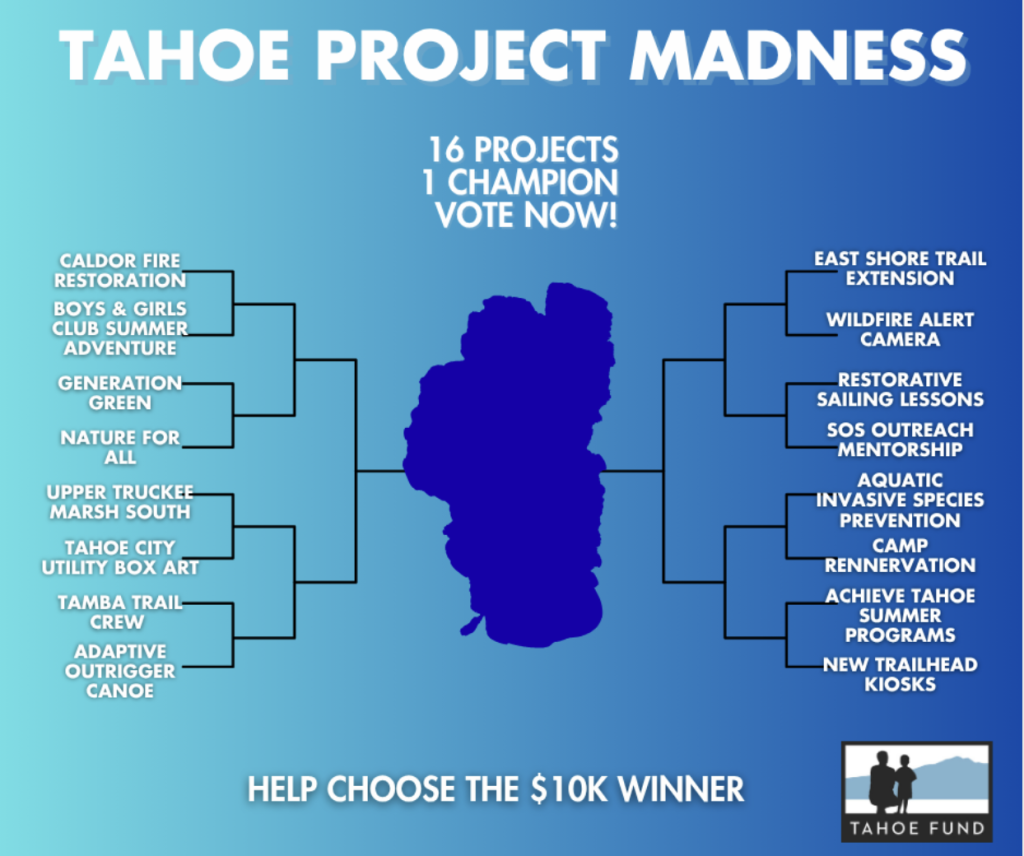 TAHOE PROJECT MADNESS

16 PROJECTS
1 CHAMPION
VOTE NOW!

CALDOR FIRE RESTORATION

BOYS & GIRLS CLUB SUMMER ADVENTURE

GENERATION GREEN

NATURE FOR ALL

UPPER TRUCKEE MARSH SOUTH

TAHOE CITY UTILITY BOX ART

TAMBA TRAIL CREW

ADAPTIVE OUTRIGGER CANOE

EAST SHORE TRAIL EXTENSION

WILDFIRE ALERT CAMERA

RESTORATIVE SAILING LESSONS

SOS OUTREACH MENTORSHIP

AQUATIC INVASIVE SPECIES PREVENTION

CAMP RENNERVATION

ACHIEVE TAHOE SUMMER PROGRAMS

NEW TRAILHEAD KIOSKS

HELP CHOOSE THE $10K WINNER

TAHOE FUND